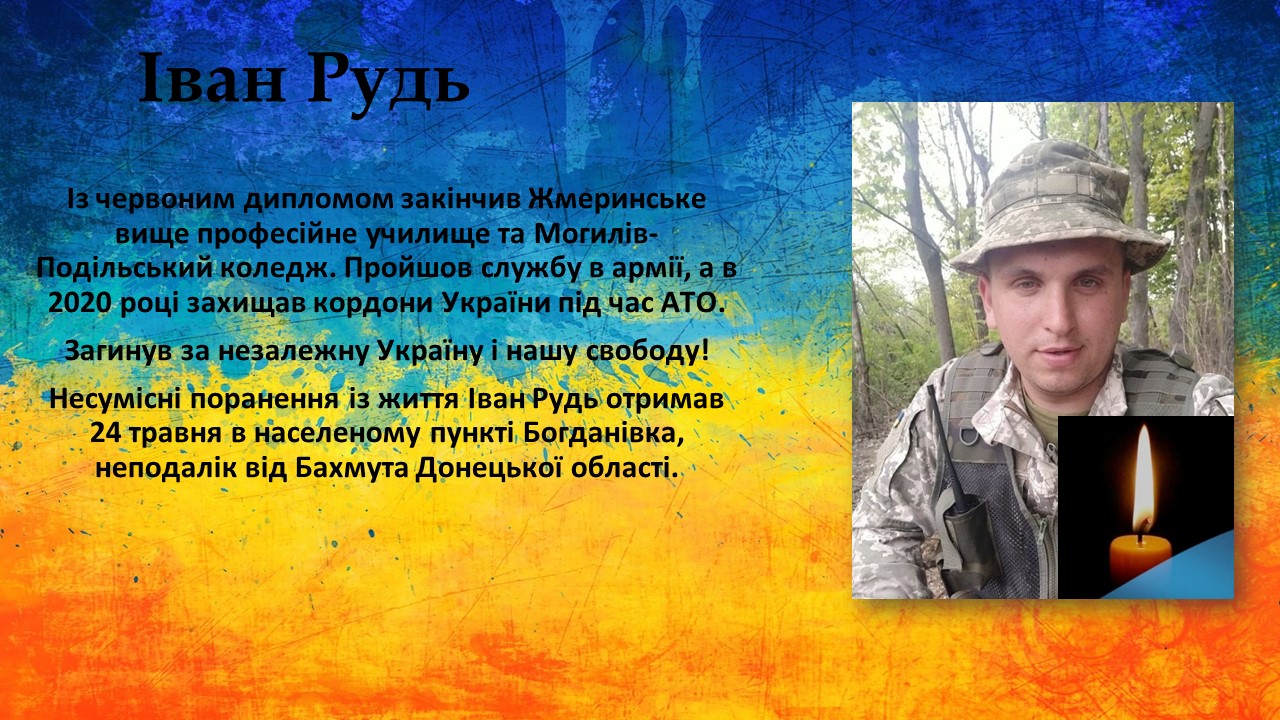 Іван Рудь

Із червоним дипломом закінчив Жмеринське вище професійне училище та Могилів-Подільський коледж. Пройшов службу в армії, а в 2020 році захищав кордони України під час АТО.

Загинув за незалежну Україну і нашу свободу!

Несумісні поранення із життя Іван Рудь отримав 24 травня в населеному пункті Богданівка, неподалік від Бахмута Донецької області.